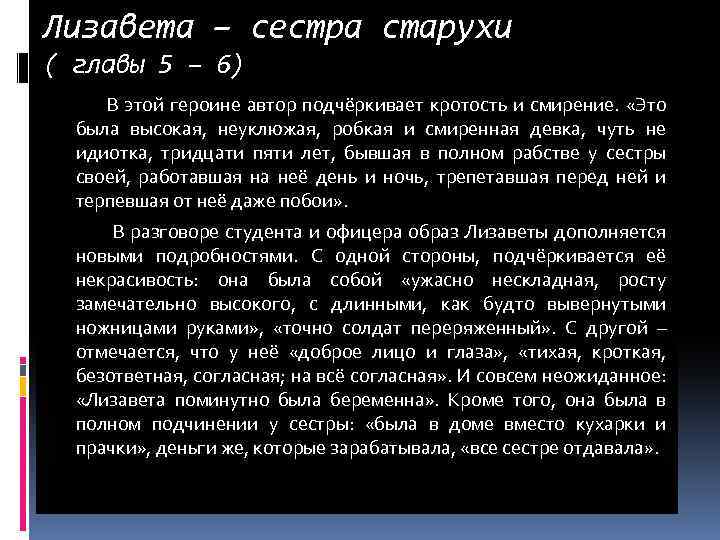 Лизавета – сестра старухи
( главы 5 – 6)

В этой героине автор подчёркивает кротость и смирение. «Это была высокая, неуклюжая, робкая и смиренная девка, чуть не идиотка, тридцати пяти лет, бывшая в полном рабстве у сестры своей, работавшая на неё день и ночь, трепетавшая перед ней и терпевшая от неё даже побои».

В разговоре студента и офицера образ Лизаветы дополняется новыми подробностями. С одной стороны, подчёркивается её некрасивость: она была собой «ужасно нескладная, росту замечательно высокого, с длинными, как будто вывернутыми ножницами руками», «точно солдат переряженный». С другой – отмечается, что у неё «доброе лицо и глаза», «тихая, кроткая, безответная, согласная; на всё согласная». И совсем неожиданное: «Лизавета поминутно была беременна». Кроме того, она была в полном подчинении у сестры: «была в доме вместо кухарки и прачки», деньги же, которые зарабатывала, «все сестре отдавала».